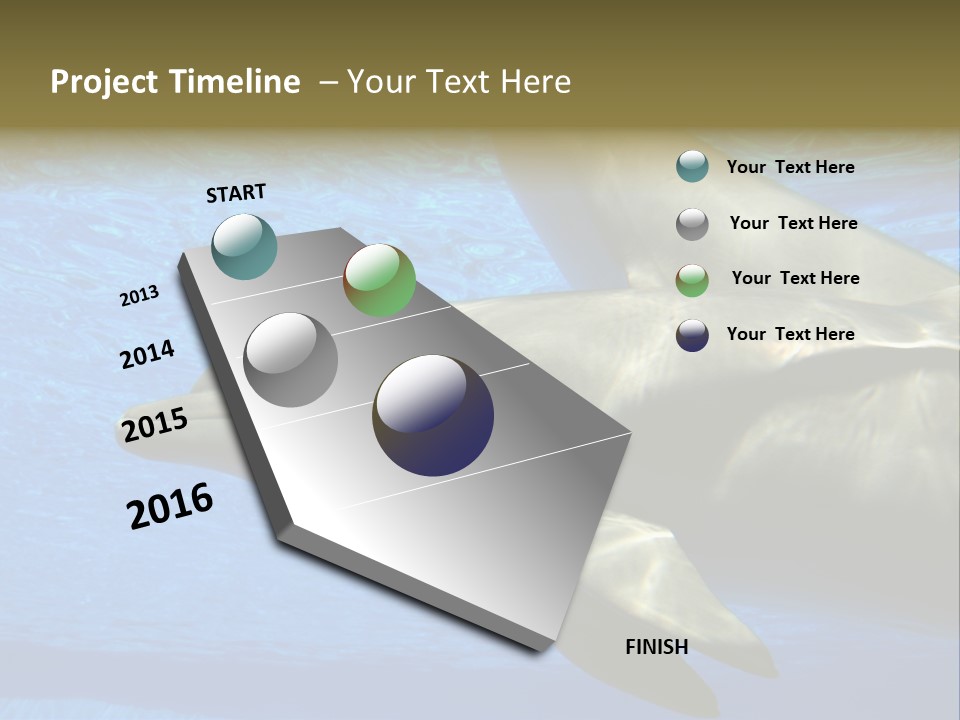 Project Timeline – Your Text Here

START

2013

2014

2015

2016

FINISH

Your Text Here

Your Text Here

Your Text Here

Your Text Here